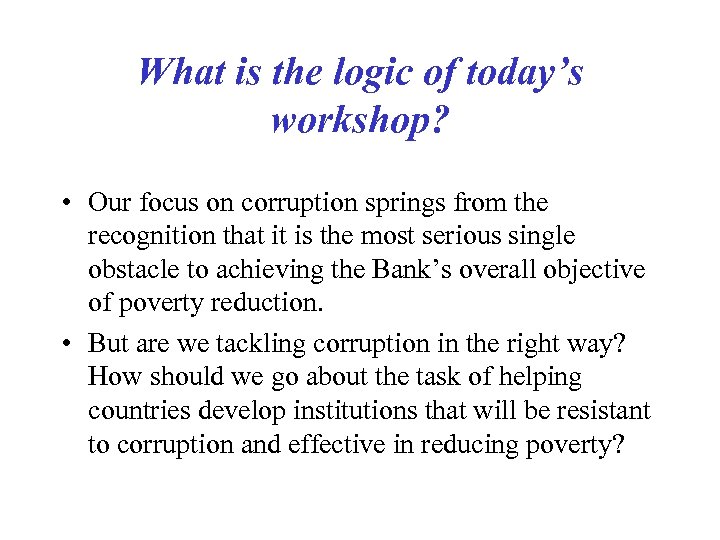 What is the logic of today’s workshop?

• Our focus on corruption springs from the recognition that it is the most serious single obstacle to achieving the Bank’s overall objective of poverty reduction.

• But are we tackling corruption in the right way? How should we go about the task of helping countries develop institutions that will be resistant to corruption and effective in reducing poverty?